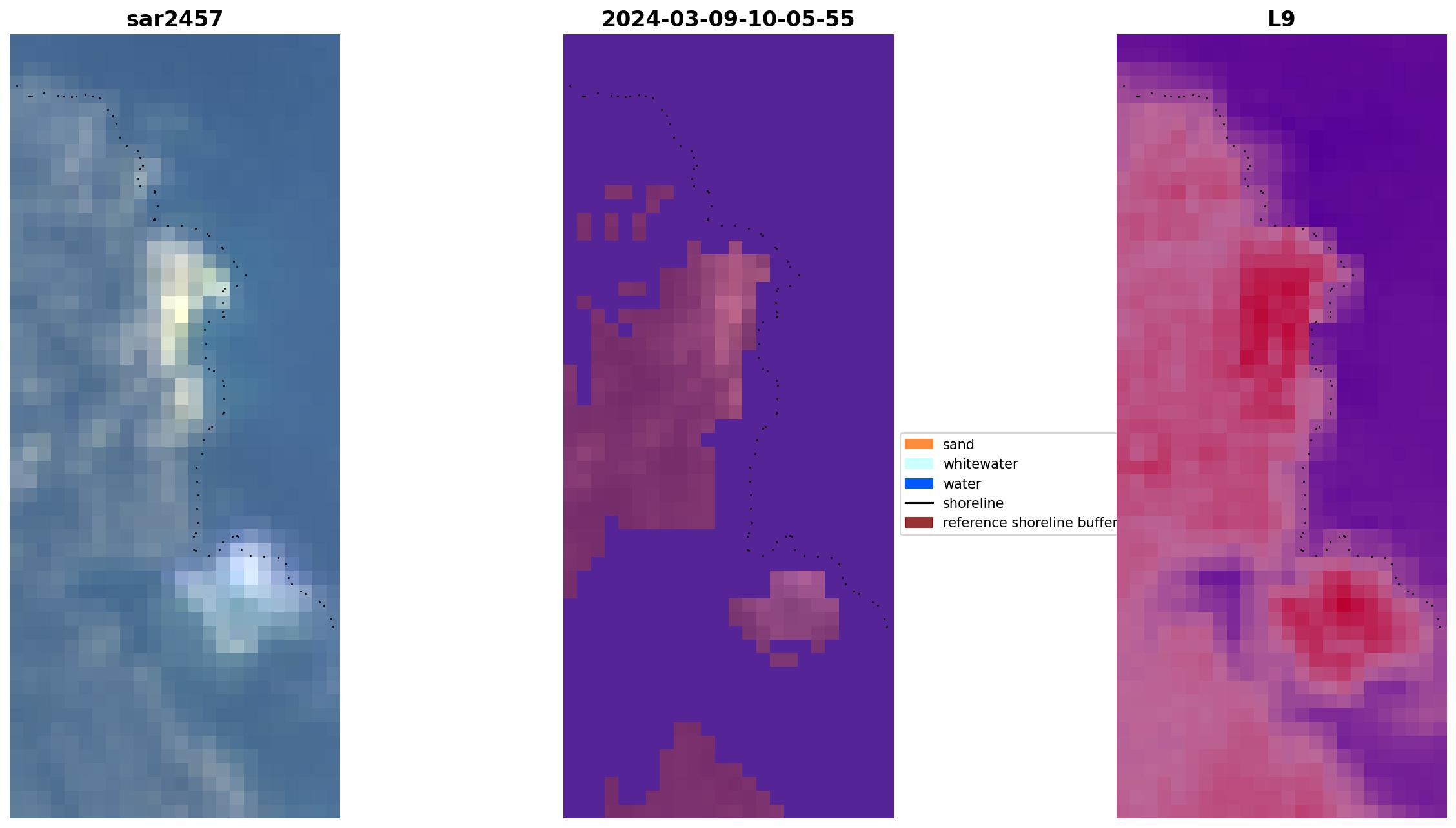 sar2457

2024-03-09-10-05-55

L9

sand
whitewater
water
shoreline
reference shoreline buffer